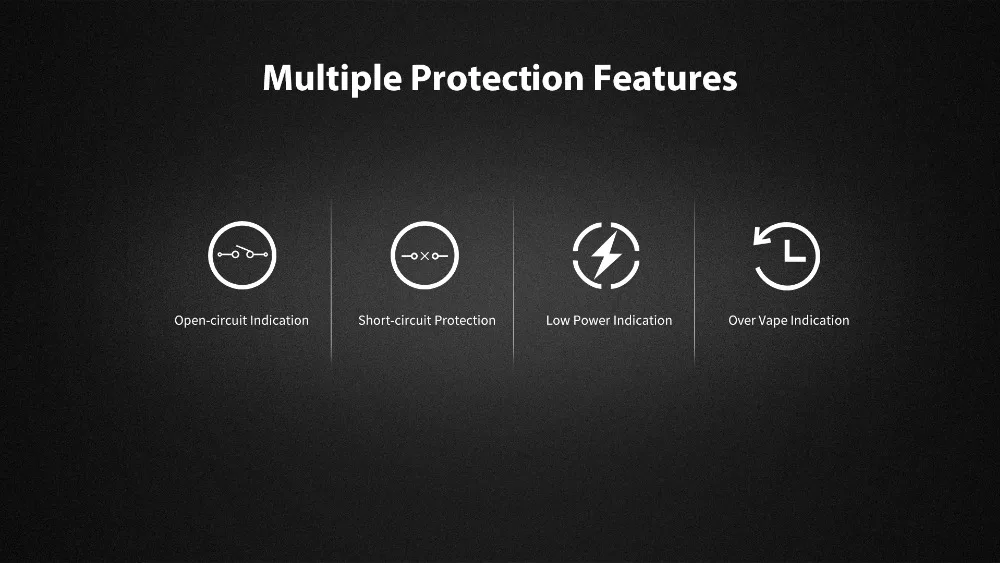 Multiple Protection Features

Open-circuit Indication

Short-circuit Protection

Low Power Indication

Over Vape Indication